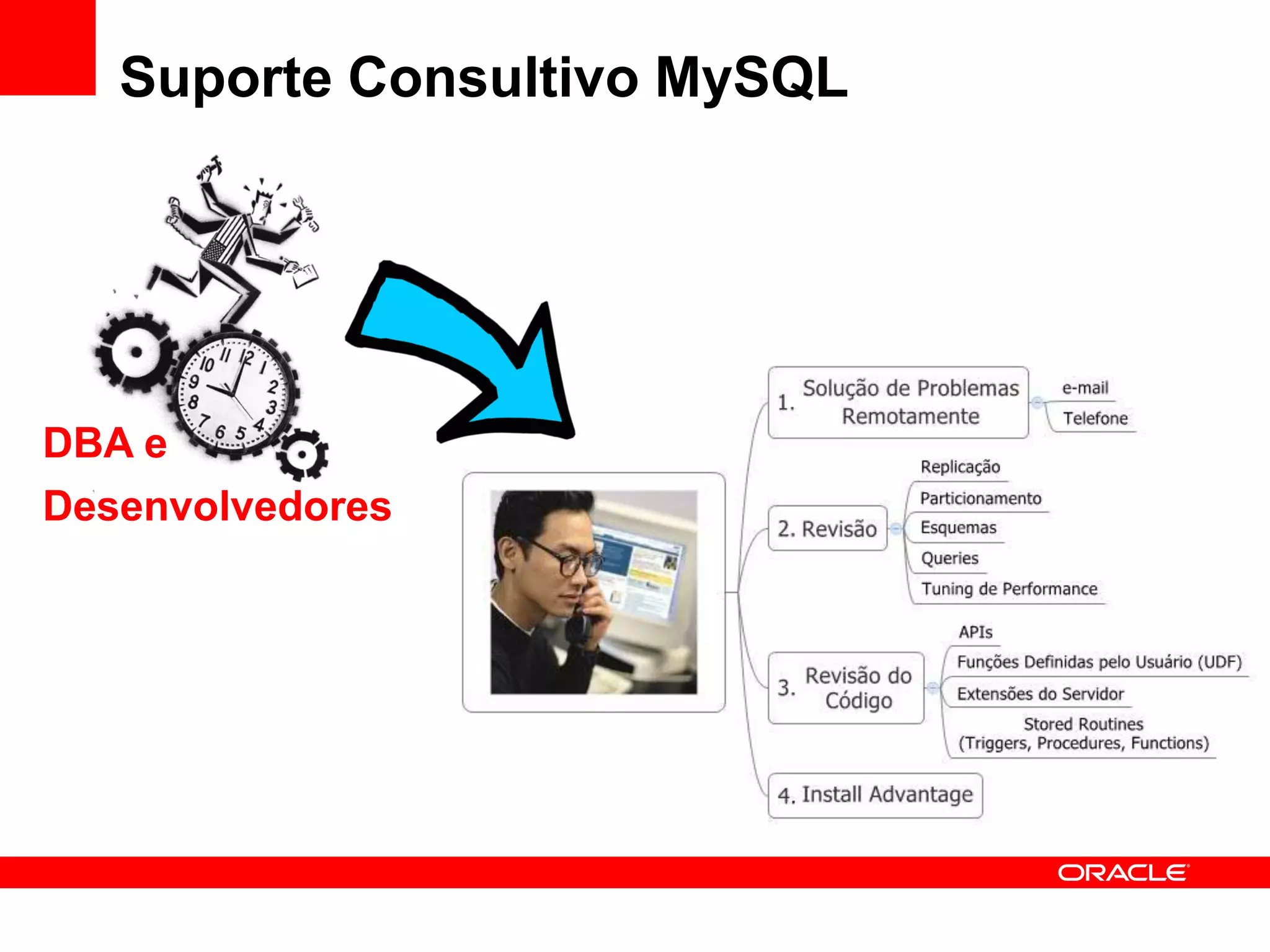 Suporte Consultivo MySQL

DBA e Desenvolvedores

1. Solução de Problemas Remotamente

e-mail

Telefone

2. Revisão

Replicação

Particionamento

Esquemas

Queries

Tuning de Performance

3. Revisão do Código

APIs

Funções Definidas pelo Usuário (UDF)

Extensões do Servidor

Stored Routines (Triggers, Procedures, Functions)

4. Install Advantage

ORACLE